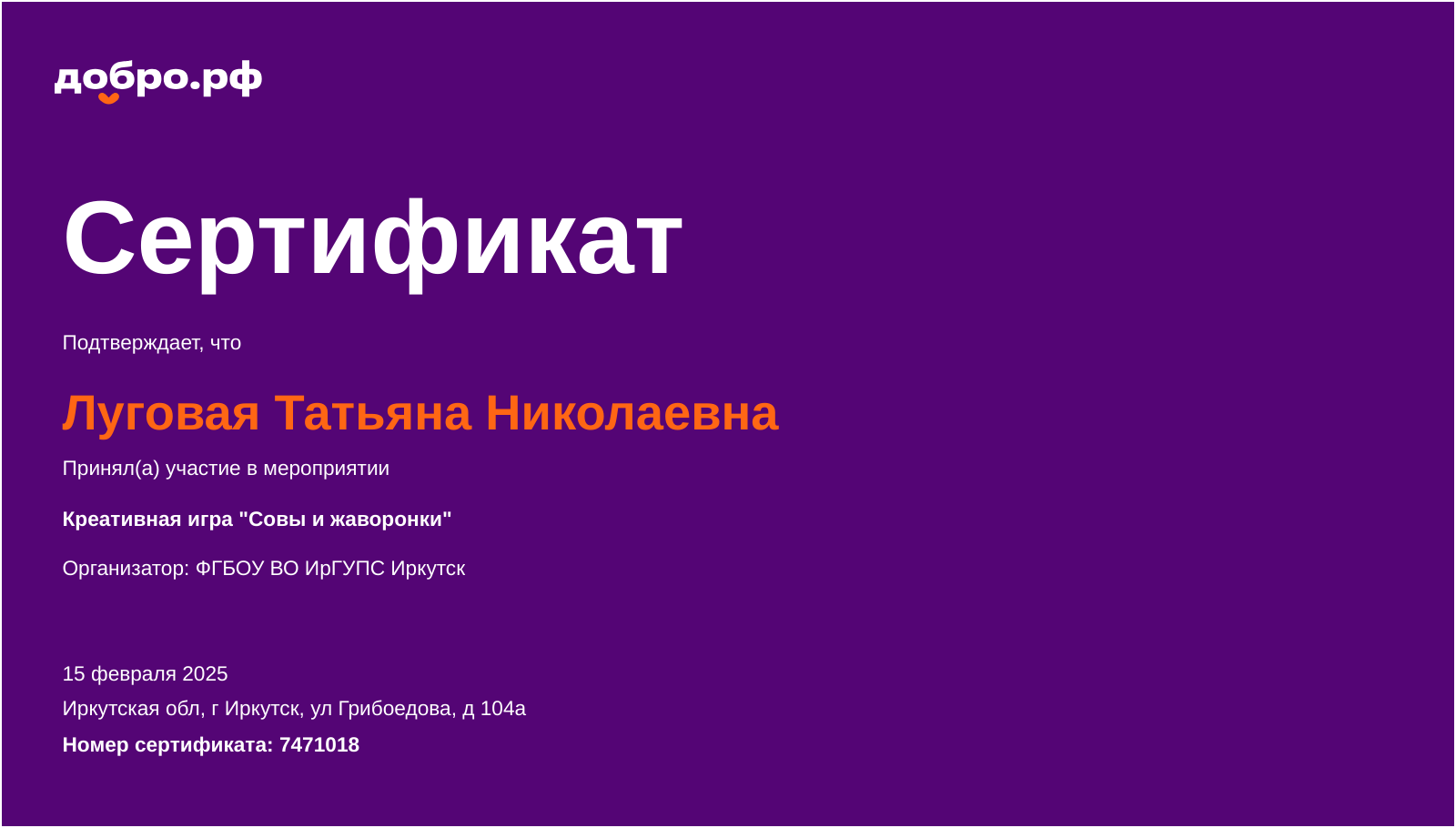 добро.рф

Сертификат

Подтверждает, что

Луговая Татьяна Николаевна

Принял(а) участие в мероприятии

Креативная игра "Совы и жаворонки"

Организатор: ФГБОУ ВО ИрГУПС Иркутск

15 февраля 2025

Иркутская обл, г Иркутск, ул Грибоедова, д 104а

Номер сертификата: 7471018